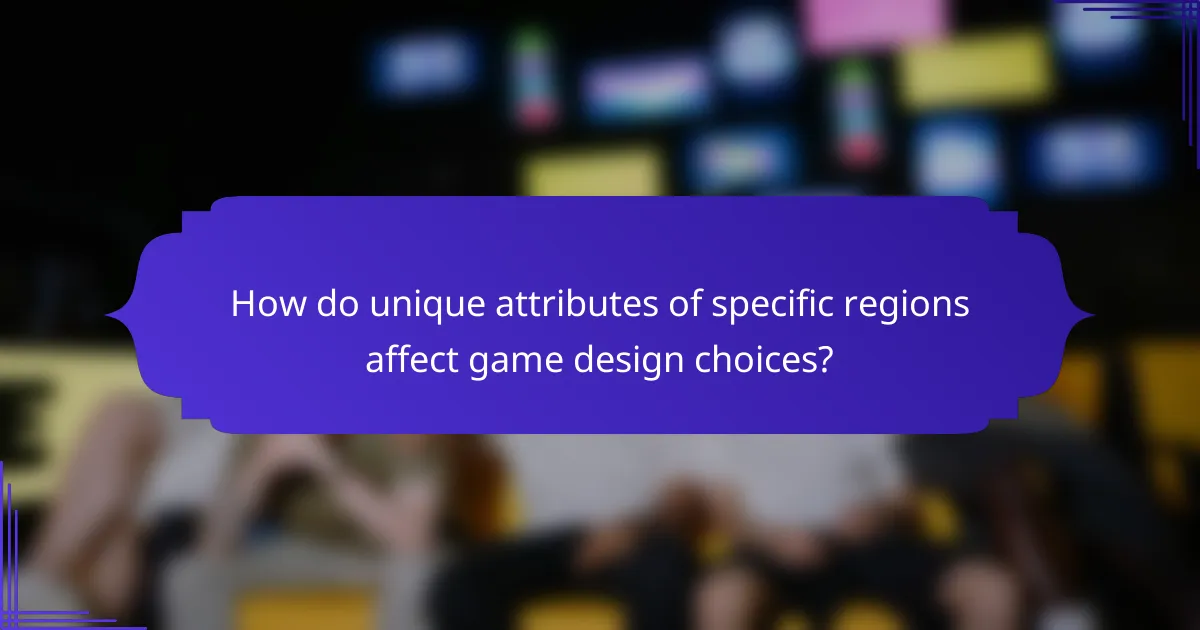 How do unique attributes of specific regions affect game design choices?